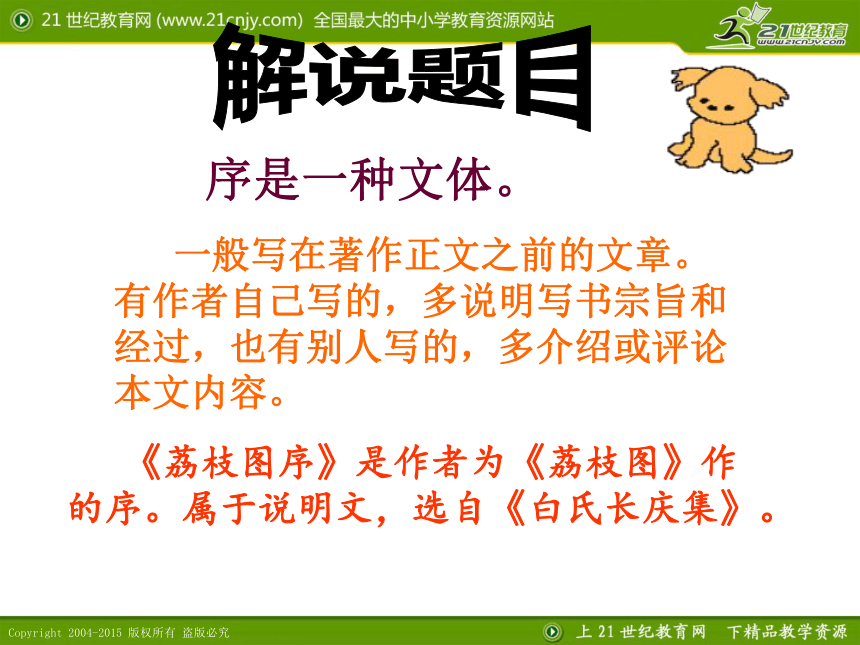 21 世纪教育网 (www.21cnjy.com) 全国最大的中小学教育资源网站

21世纪教育 www.21cnjy.com

解说题目

序是一种文体。

一般写在著作正文之前的文章。有作者自己写的，多说明写书宗旨和经过，也有别人写的，多介绍或评论本文内容。

《荔枝图序》是作者为《荔枝图》作的序。属于说明文，选自《白氏长庆集》。

Copyright 2004-2015 版权所有 盗版必究

上 21 世纪教育网 下精品教学资源